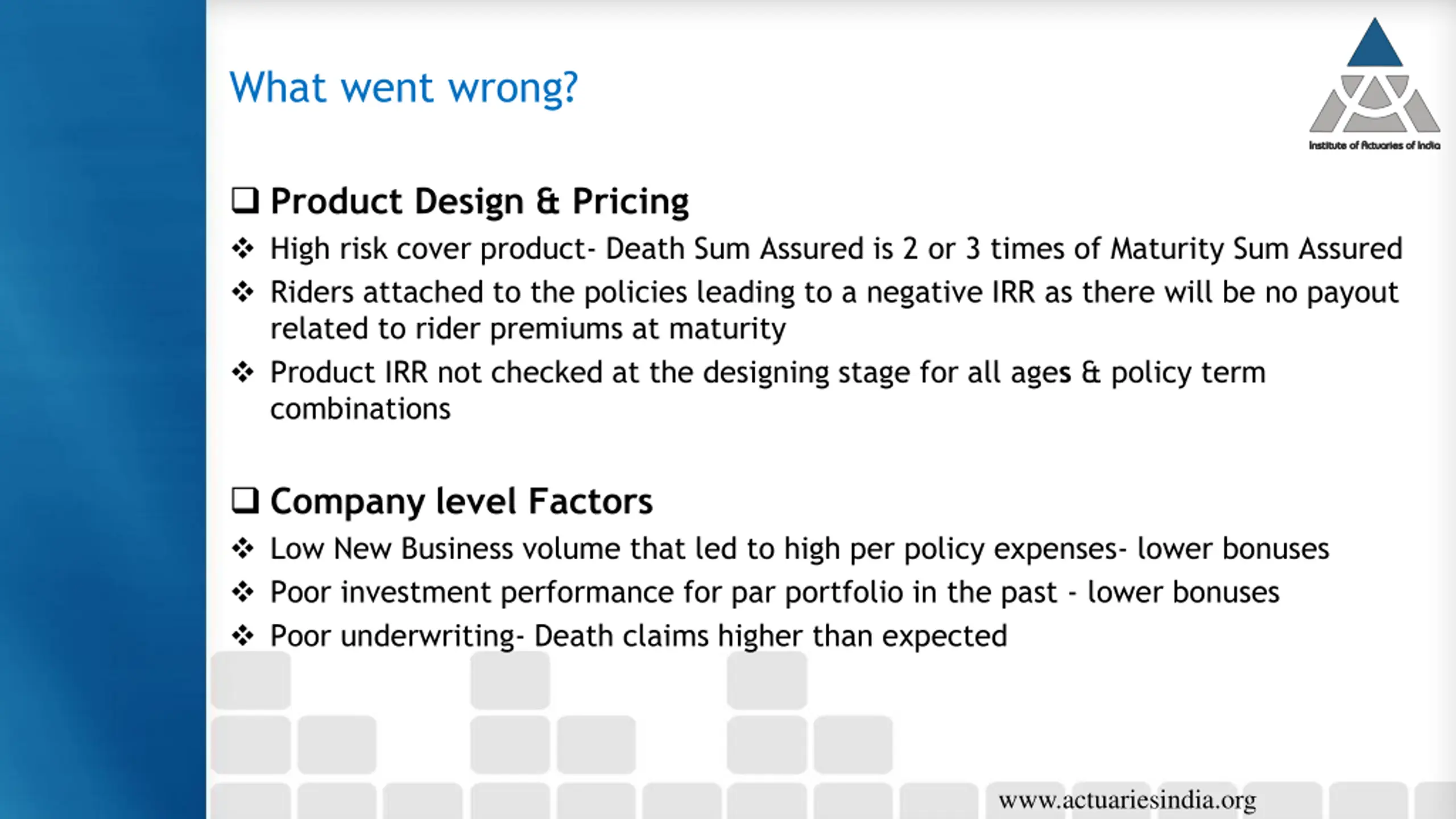 What went wrong?

Institute of Actuaries of India

❑ Product Design & Pricing

❖ High risk cover product- Death Sum Assured is 2 or 3 times of Maturity Sum Assured

❖ Riders attached to the policies leading to a negative IRR as there will be no payout related to rider premiums at maturity

❖ Product IRR not checked at the designing stage for all ages & policy term combinations

❑ Company level Factors

❖ Low New Business volume that led to high per policy expenses- lower bonuses

❖ Poor investment performance for par portfolio in the past - lower bonuses

❖ Poor underwriting- Death claims higher than expected

www.actuariesindia.org